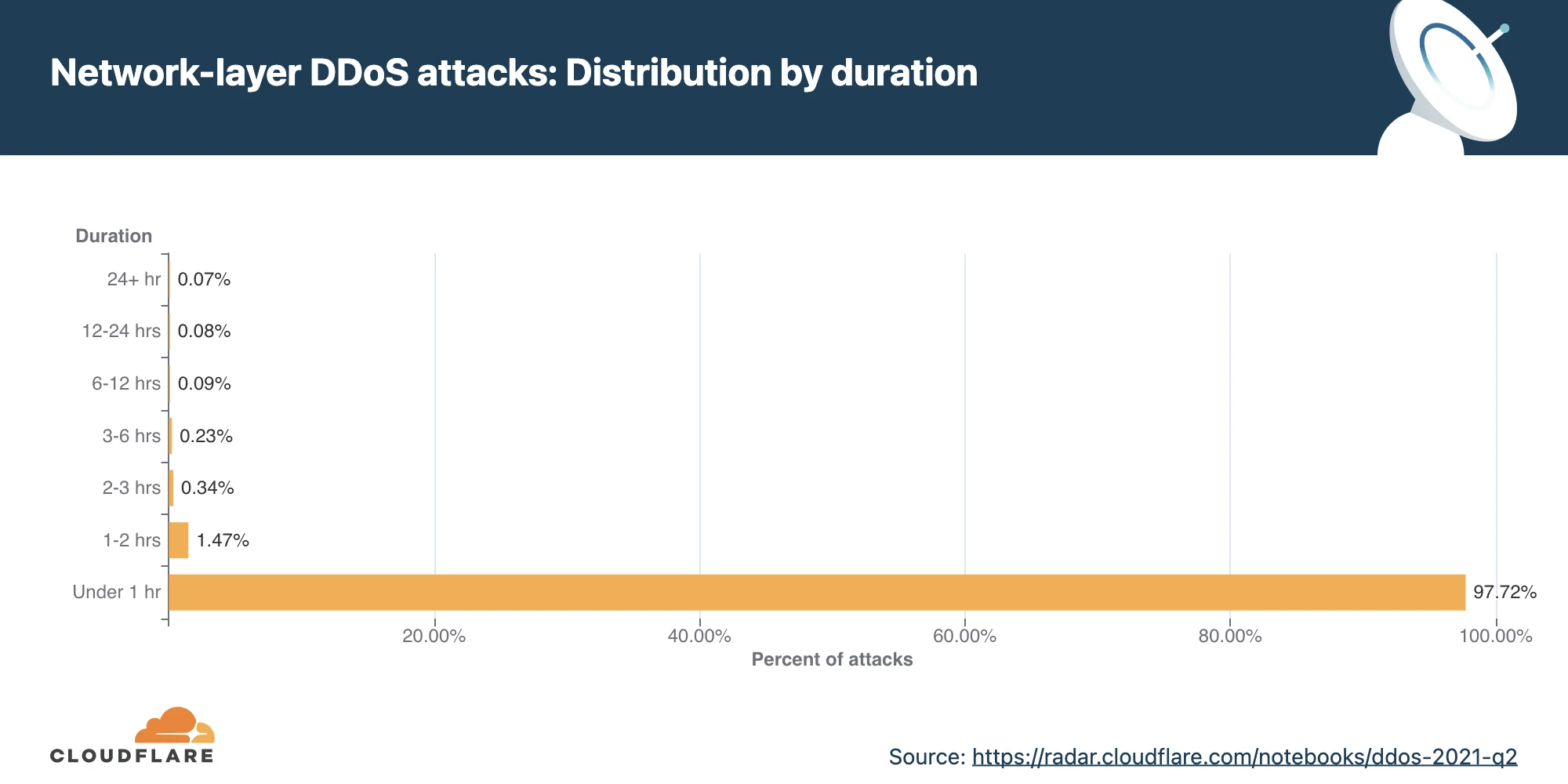 Network-layer DDoS attacks: Distribution by duration

Duration

24+ hr 0.07%
12-24 hrs 0.08%
6-12 hrs 0.09%
3-6 hrs 0.23%
2-3 hrs 0.34%
1-2 hrs 1.47%
Under 1 hr 97.72%

20.00% 40.00% 60.00% 80.00% 100.00%

Percent of attacks

CLOUDFLARE

Source: https://radar.cloudflare.com/notebooks/ddos-2021-q2